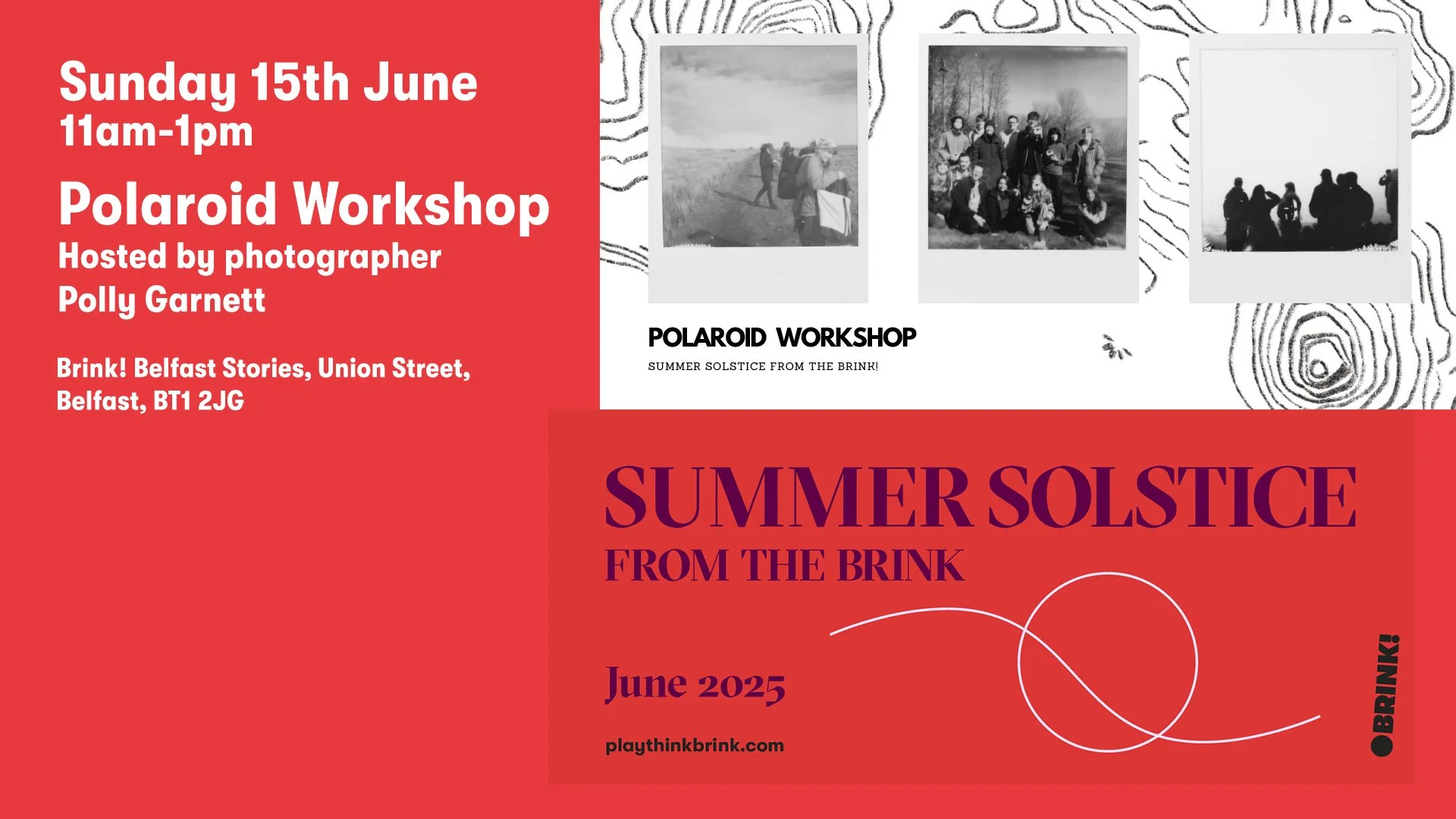 Sunday 15th June
11am-1pm

Polaroid Workshop
Hosted by photographer Polly Garnett

Brink! Belfast Stories, Union Street, Belfast, BT1 2JG

POLAROID WORKSHOP
SUMMER SOLSTICE FROM THE BRINK!

SUMMER SOLSTICE
FROM THE BRINK

June 2025

playthinkbrink.com

BRINK!